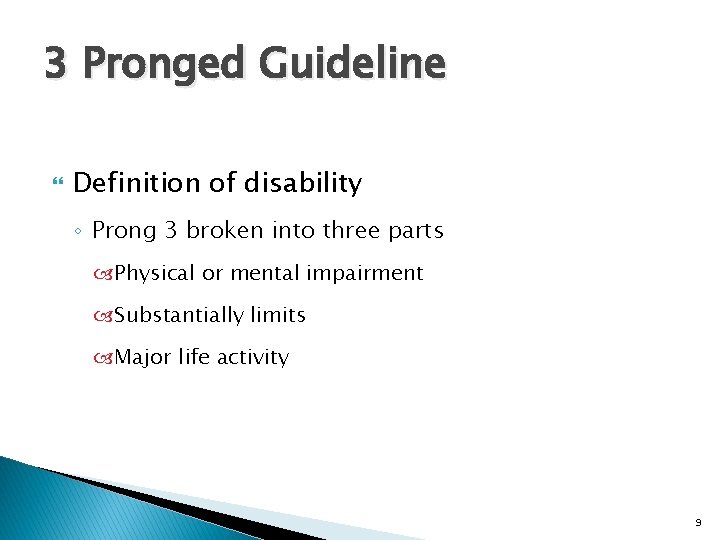 3 Pronged Guideline

Definition of disability

Prong 3 broken into three parts

Physical or mental impairment

Substantially limits

Major life activity

9